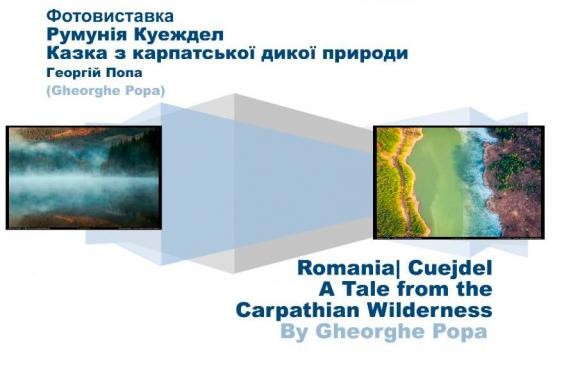 Фотовиставка
Румунія Куеждел
Казка з карпатської дикої природи
Георгій Попа
(Gheorghe Popa)

Romania| Cuejdel
A Tale from the Carpathian Wilderness
By Gheorghe Popa